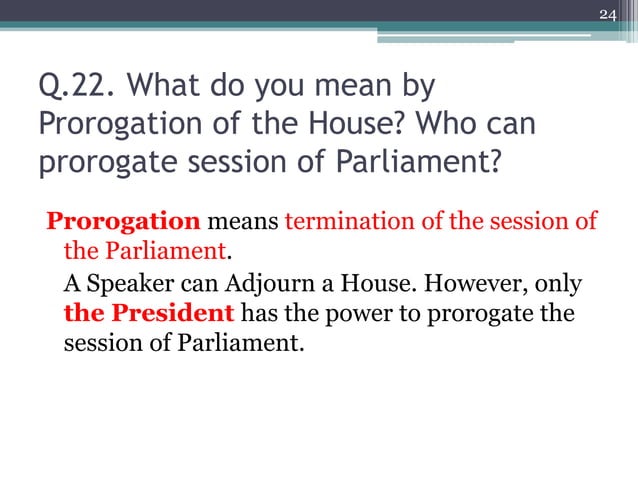 24

Q.22. What do you mean by Prorogation of the House? Who can prorogate session of Parliament?

Prorogation means termination of the session of the Parliament.

A Speaker can Adjourn a House. However, only the President has the power to prorogate the session of Parliament.